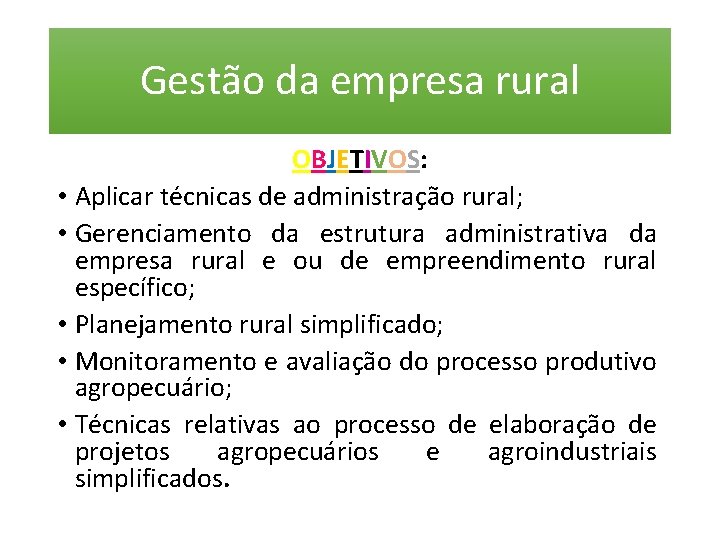 Gestão da empresa rural

OBJETIVOS:

• Aplicar técnicas de administração rural;

• Gerenciamento da estrutura administrativa da empresa rural e ou de empreendimento rural específico;

• Planejamento rural simplificado;

• Monitoramento e avaliação do processo produtivo agropecuário;

• Técnicas relativas ao processo de elaboração de projetos agropecuários e agroindustriais simplificados.